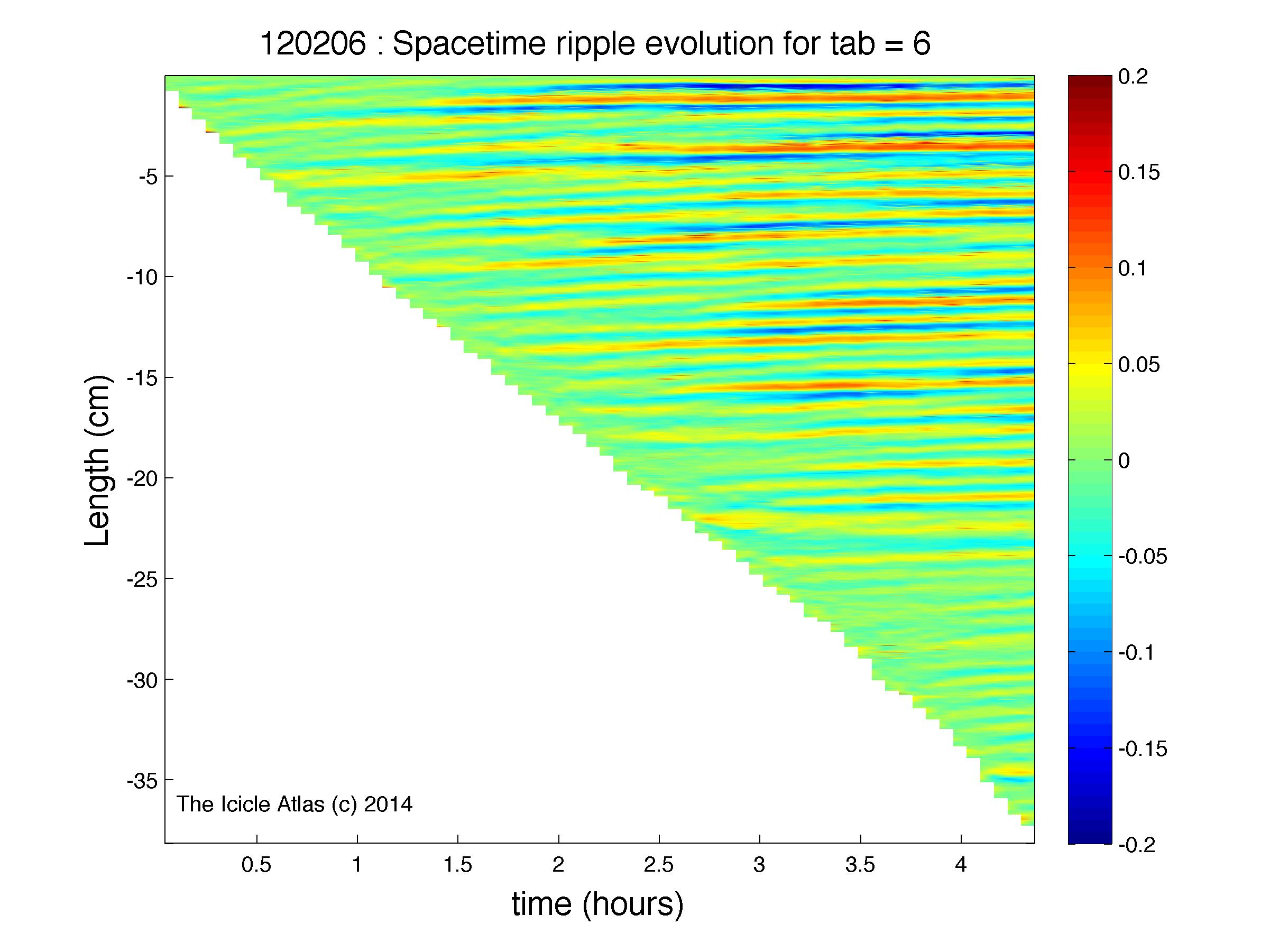 120206 : Spacetime ripple evolution for tab = 6

Length (cm)

-5
-10
-15
-20
-25
-30
-35

The Icicle Atlas (c) 2014

0.5
1
1.5
2
2.5
3
3.5
4

time (hours)

0.2
0.15
0.1
0.05
0
-0.05
-0.1
-0.15
-0.2